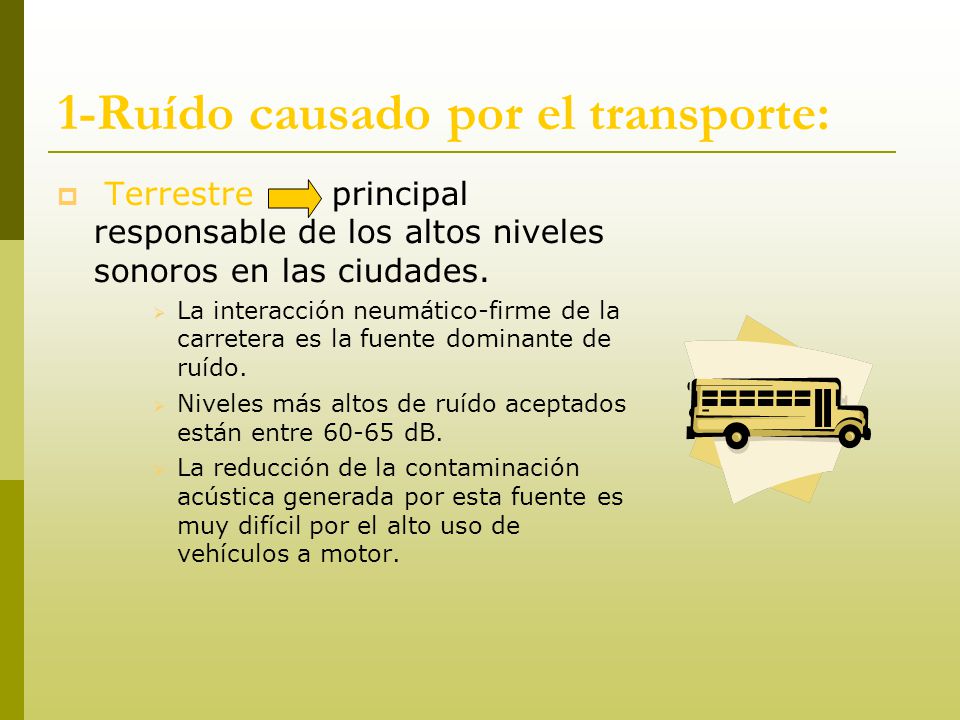 1-Ruído causado por el transporte:

Terrestre principal responsable de los altos niveles sonoros en las ciudades.

La interacción neumático-firme de la carretera es la fuente dominante de ruído.

Niveles más altos de ruído aceptados están entre 60-65 dB.

La reducción de la contaminación acústica generada por esta fuente es muy difícil por el alto uso de vehículos a motor.